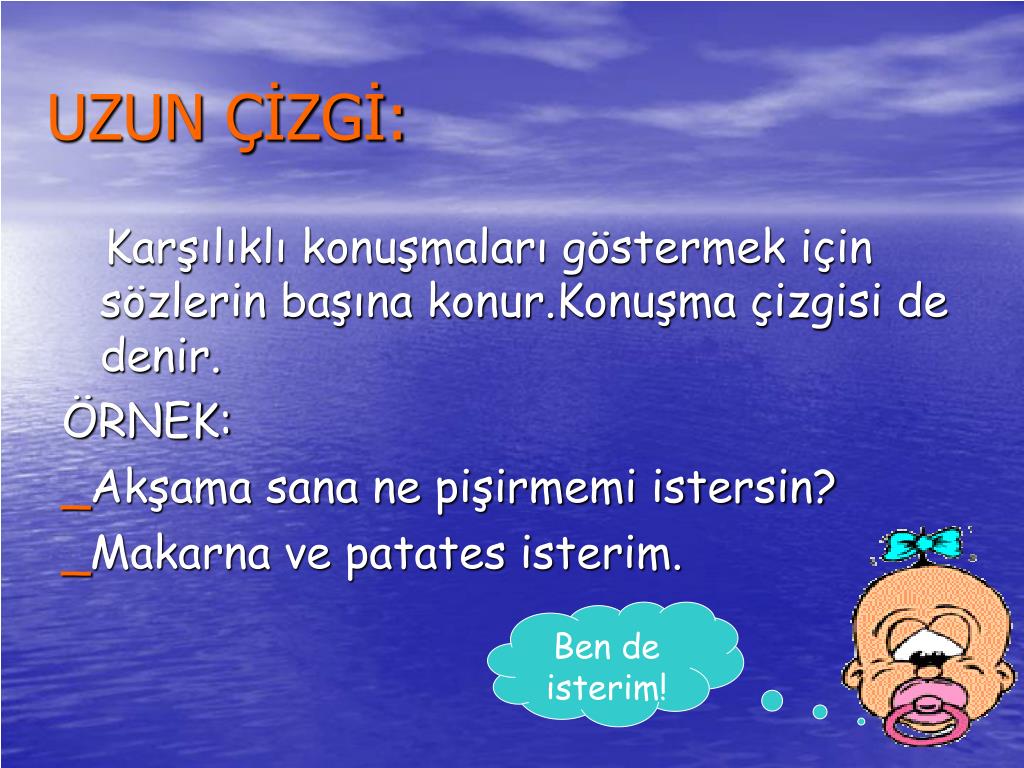 UZUN ÇİZGİ:

Karşılıklı konuşmaları göstermek için sözlerin başına konur.Konuşma çizgisi de denir.

ÖRNEK:

_Akşama sana ne pişirmemi istersin?

_Makarna ve patates isterim.

Ben de isterim!